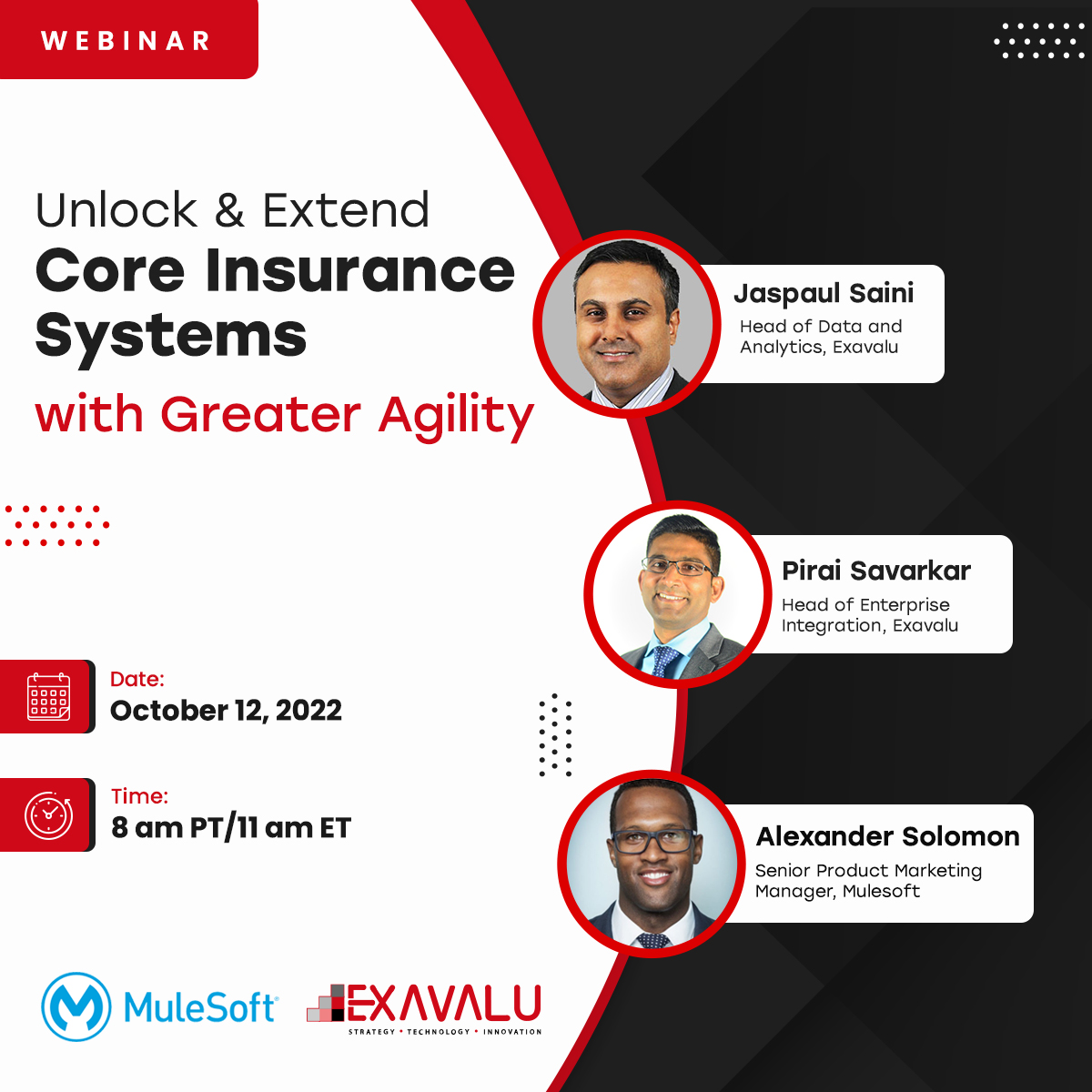 WEBINAR

Unlock & Extend
Core Insurance Systems
with Greater Agility

Jaspaul Saini
Head of Data and Analytics, Exavalu

Pirai Savarkar
Head of Enterprise Integration, Exavalu

Alexander Solomon
Senior Product Marketing Manager, Mulesoft

Date:
October 12, 2022

Time:
8 am PT/11 am ET

MuleSoft

EXAVALU
STRATEGY • TECHNOLOGY • INNOVATION